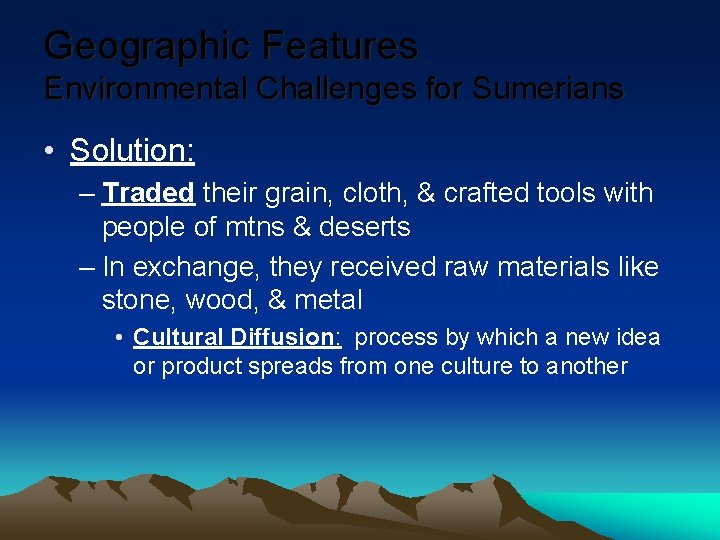 Geographic Features
Environmental Challenges for Sumerians

• Solution:
– Traded their grain, cloth, & crafted tools with people of mtns & deserts
– In exchange, they received raw materials like stone, wood, & metal
• Cultural Diffusion: process by which a new idea or product spreads from one culture to another